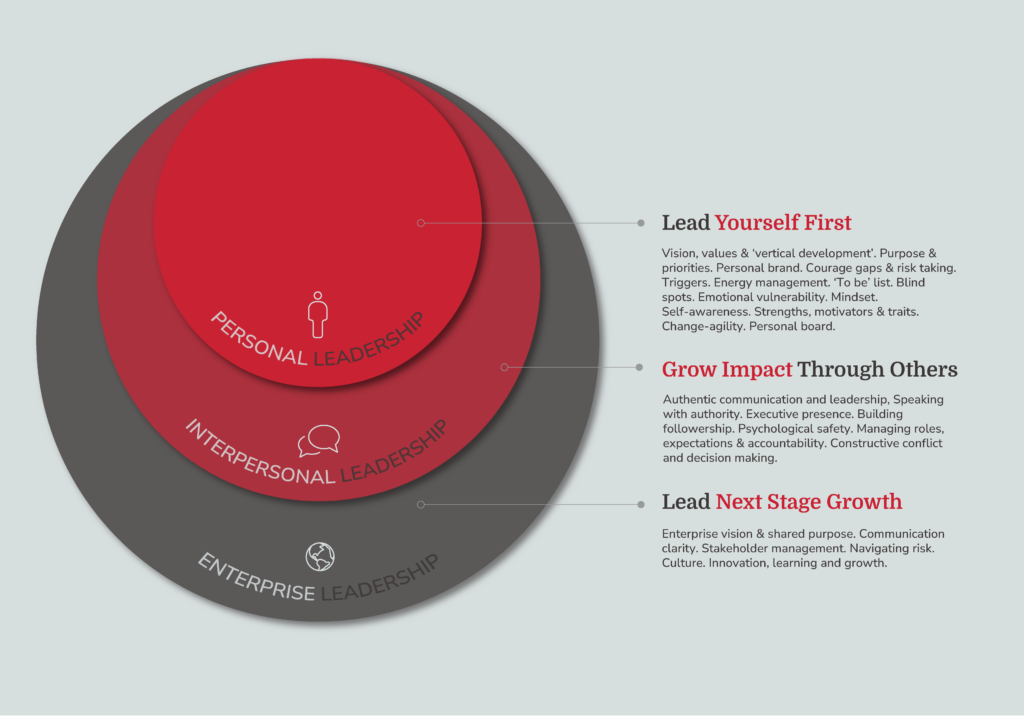 PERSONAL LEADERSHIP

INTERPERSONAL LEADERSHIP

ENTERPRISE LEADERSHIP

Lead Yourself First

Vision, values & 'vertical development'. Purpose & priorities. Personal brand. Courage gaps & risk taking. Triggers. Energy management. 'To be' list. Blind spots. Emotional vulnerability. Mindset. Self-awareness. Strengths, motivators & traits. Change-agility. Personal board.

Grow Impact Through Others

Authentic communication and leadership, Speaking with authority. Executive presence. Building followership. Psychological safety. Managing roles, expectations & accountability. Constructive conflict and decision making.

Lead Next Stage Growth

Enterprise vision & shared purpose. Communication clarity. Stakeholder management. Navigating risk. Culture. Innovation, learning and growth.